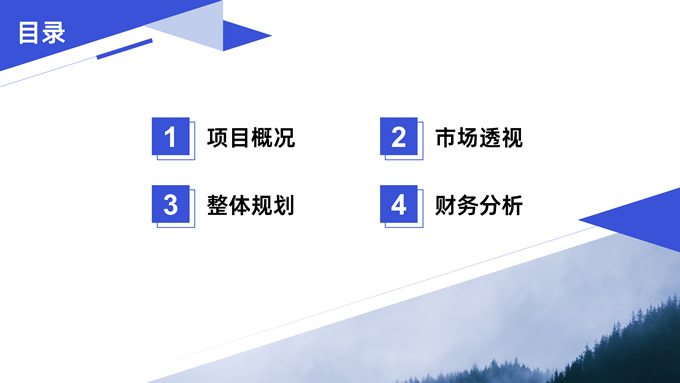 目录

1 项目概况

2 市场透视

3 整体规划

4 财务分析